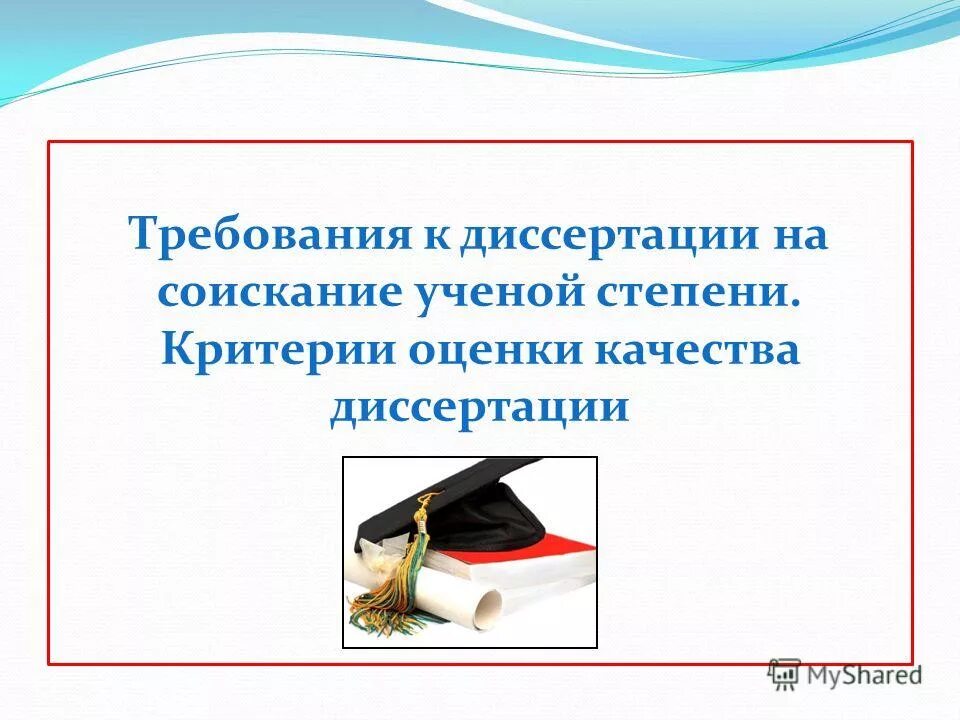 Требования к диссертации на соискание ученой степени. Критерии оценки качества диссертации

MyShared